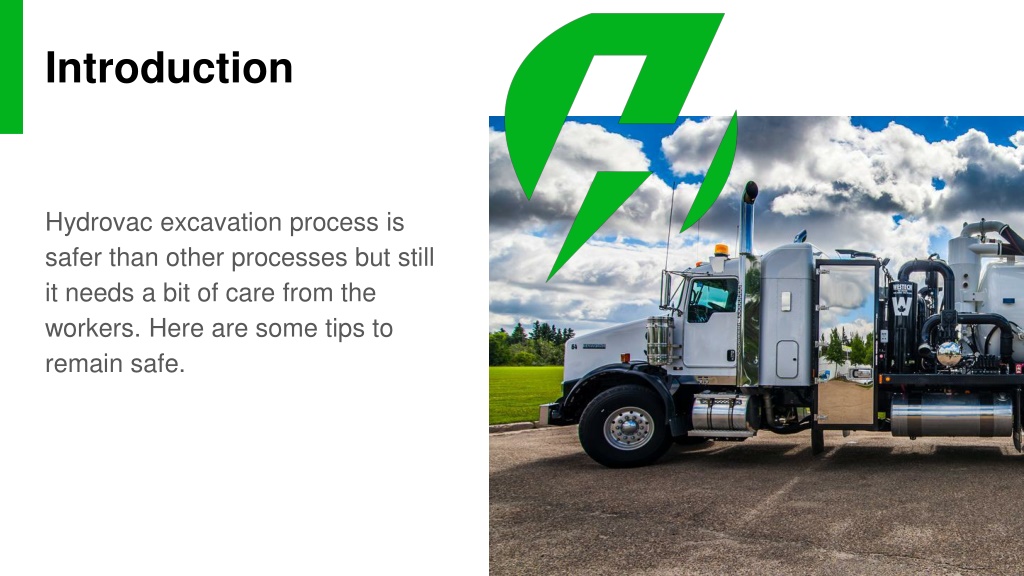 Introduction

Hydrovac excavation process is safer than other processes but still it needs a bit of care from the workers. Here are some tips to remain safe.

WESTECH